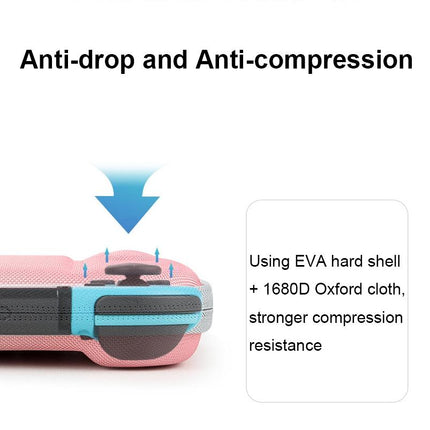 Anti-drop and Anti-compression

Using EVA hard shell + 1680D Oxford cloth, stronger compression resistance